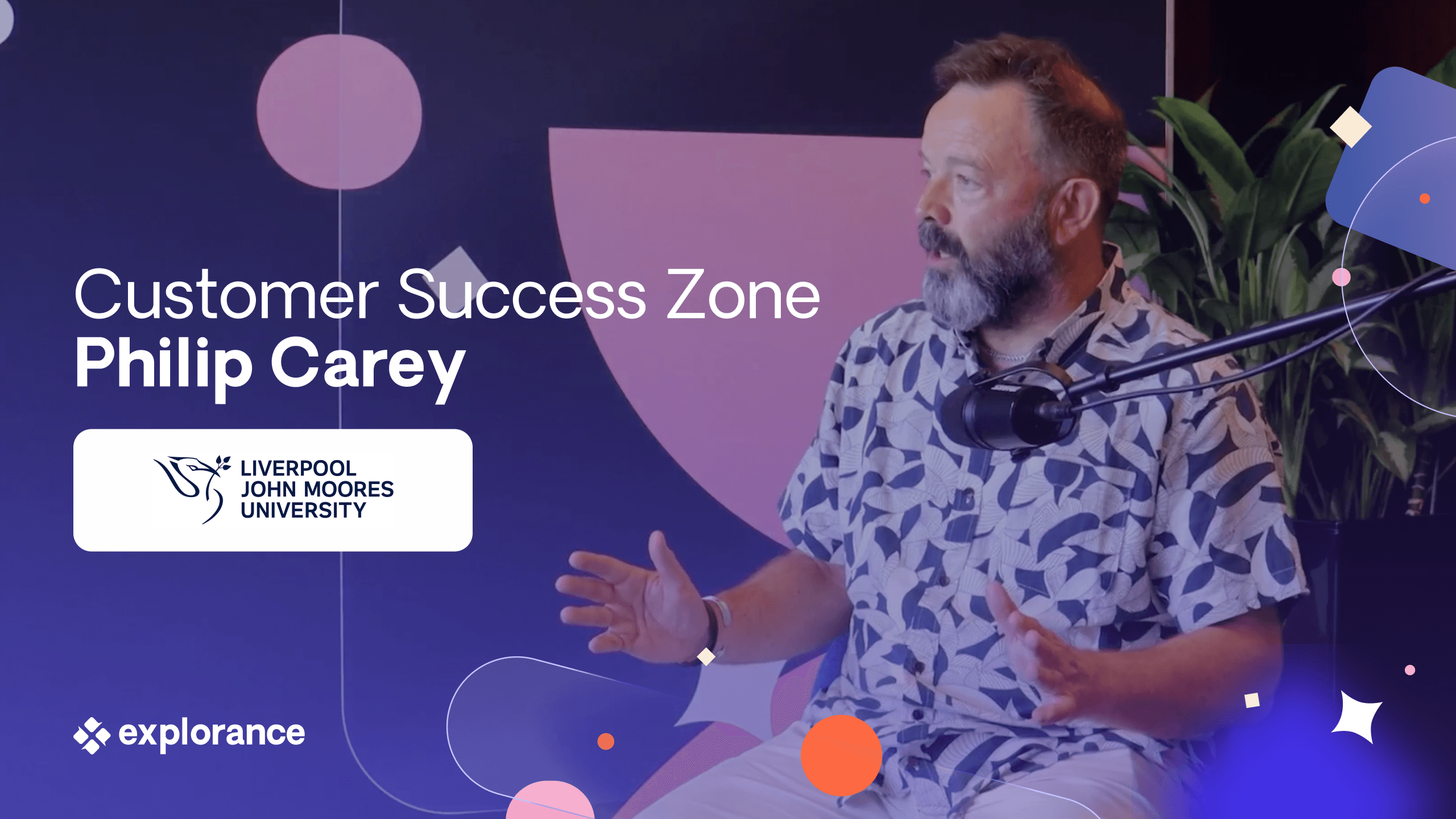 Customer Success Zone
Philip Carey

LIVERPOOL
JOHN MOORES
UNIVERSITY

explorance